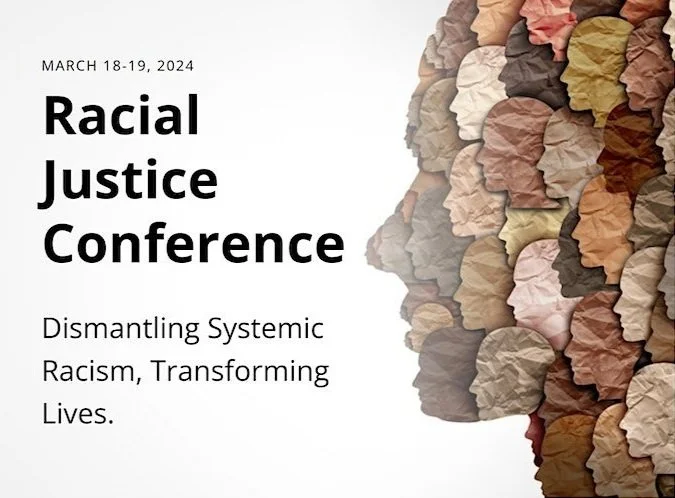 MARCH 18-19, 2024

Racial Justice Conference

Dismantling Systemic Racism, Transforming Lives.